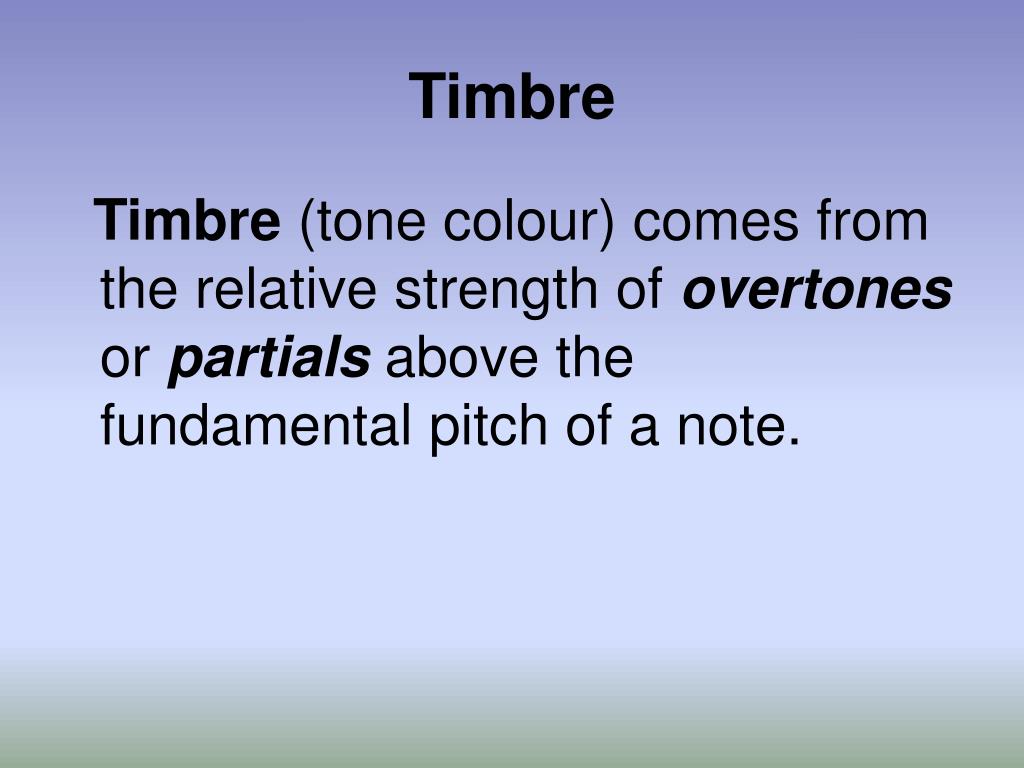 Timbre

Timbre (tone colour) comes from the relative strength of overtones or partials above the fundamental pitch of a note.